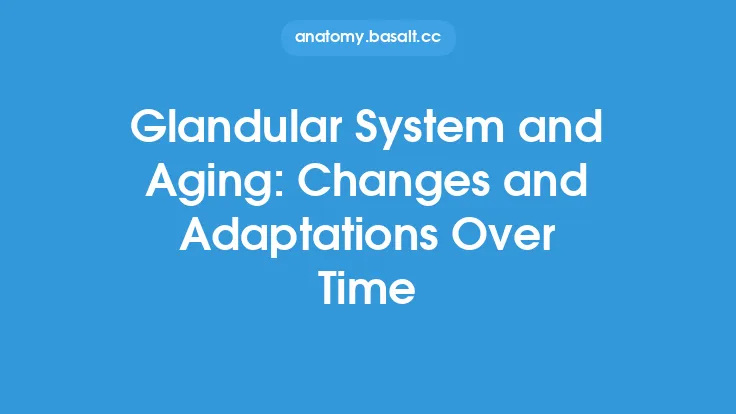 anatomy.basalt.cc

Glandular System and Aging: Changes and Adaptations Over Time